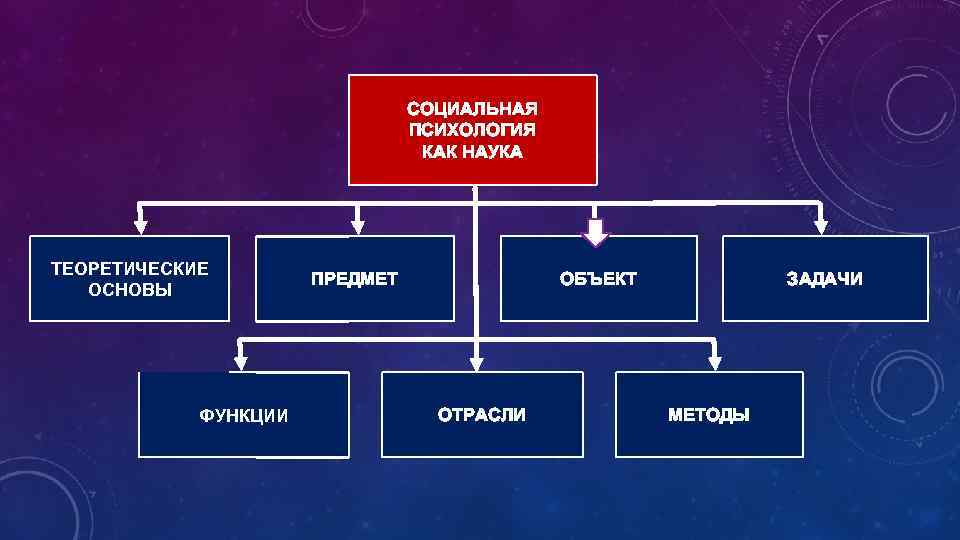 СОЦИАЛЬНАЯ ПСИХОЛОГИЯ КАК НАУКА

ТЕОРЕТИЧЕСКИЕ ОСНОВЫ

ПРЕДМЕТ

ОБЪЕКТ

ЗАДАЧИ

ФУНКЦИИ

ОТРАСЛИ

МЕТОДЫ